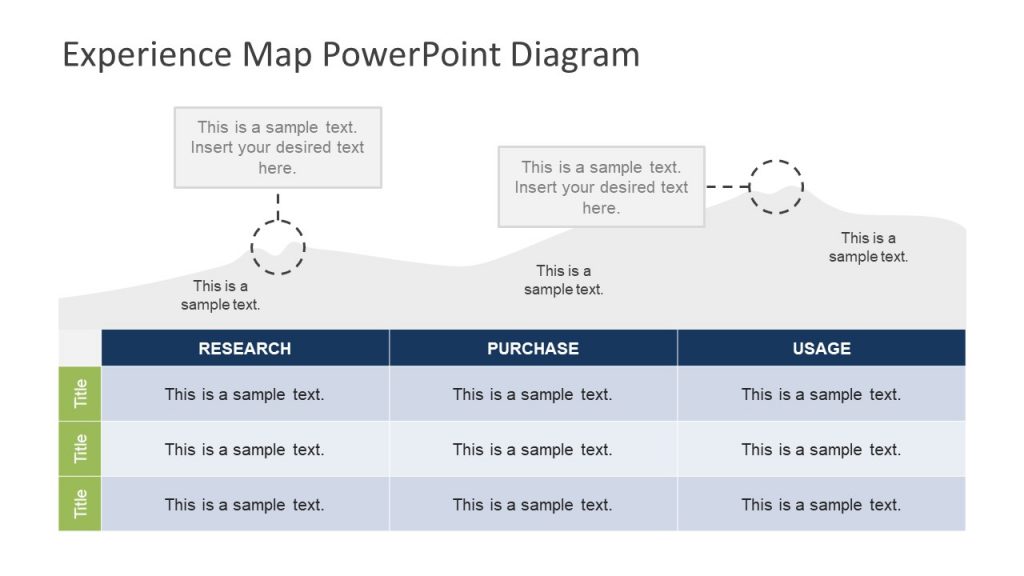 Experience Map PowerPoint Diagram

This is a sample text. Insert your desired text here.

This is a sample text. Insert your desired text here.

This is a sample text.

This is a sample text.

This is a sample text.

| | RESEARCH | PURCHASE | USAGE |
|---|---|---|---|
| Title | This is a sample text. | This is a sample text. | This is a sample text. |
| Title | This is a sample text. | This is a sample text. | This is a sample text. |
| Title | This is a sample text. | This is a sample text. | This is a sample text. |